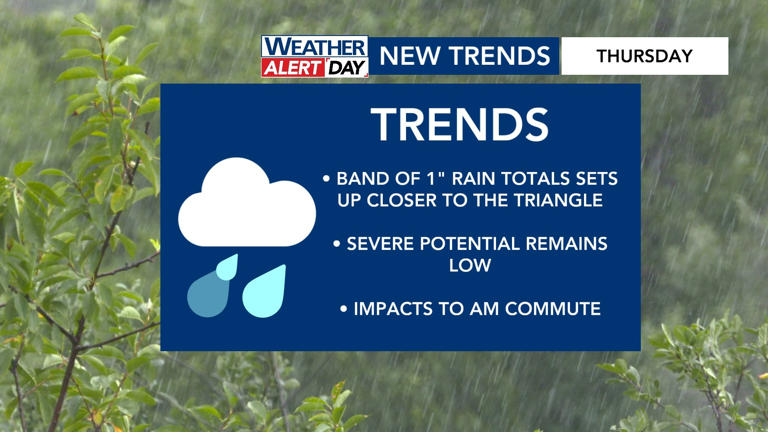 WEATHER ALERT DAY NEW TRENDS THURSDAY

TRENDS

• BAND OF 1" RAIN TOTALS SETS UP CLOSER TO THE TRIANGLE

• SEVERE POTENTIAL REMAINS LOW

• IMPACTS TO AM COMMUTE